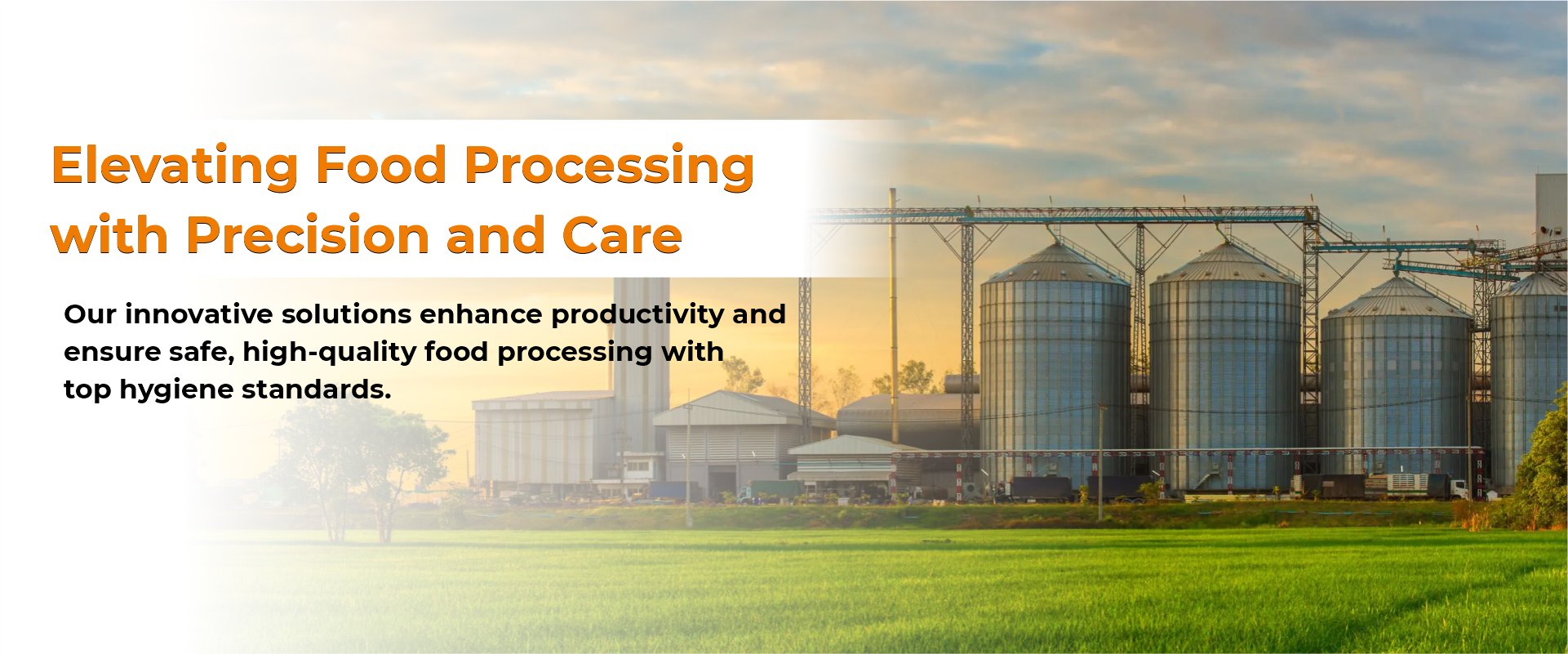 Elevating Food Processing with Precision and Care

Our innovative solutions enhance productivity and ensure safe, high-quality food processing with top hygiene standards.